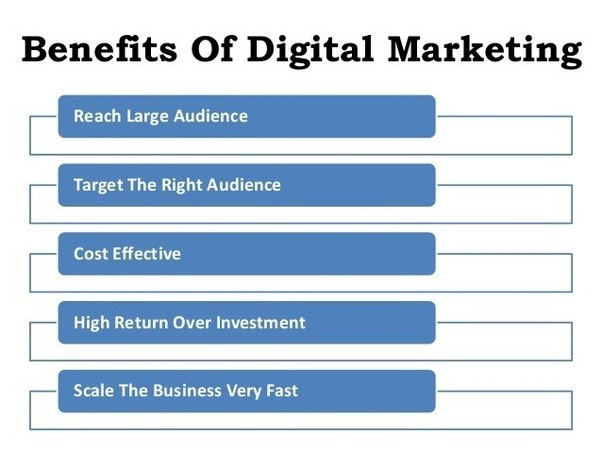 Benefits Of Digital Marketing

Reach Large Audience

Target The Right Audience

Cost Effective

High Return Over Investment

Scale The Business Very Fast